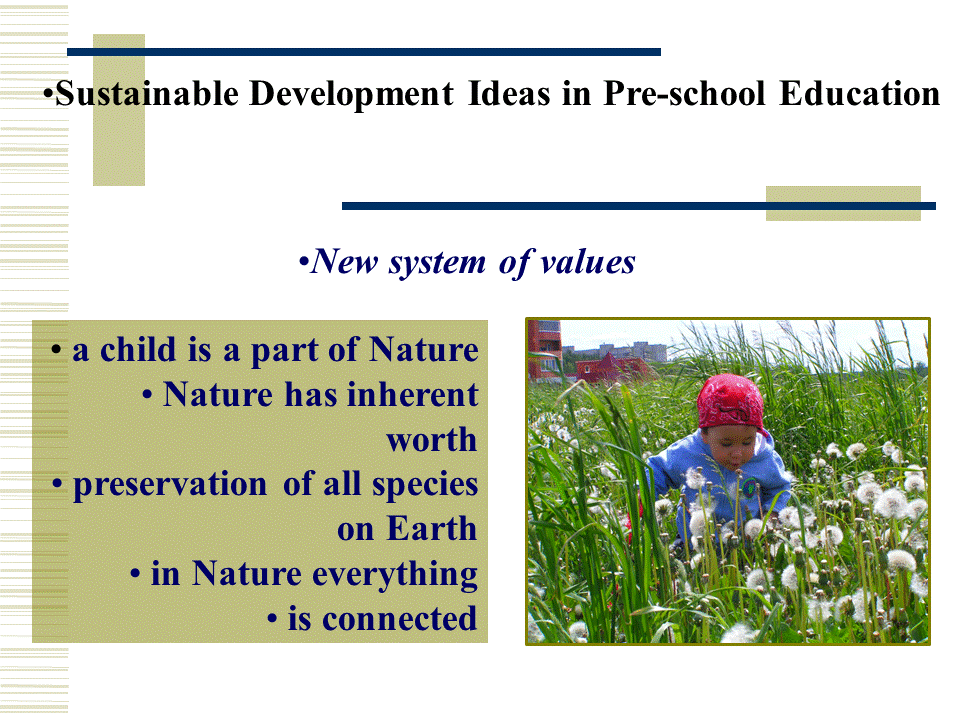 •Sustainable Development Ideas in Pre-school Education

•New system of values

• a child is a part of Nature
• Nature has inherent worth
• preservation of all species on Earth
• in Nature everything
• is connected